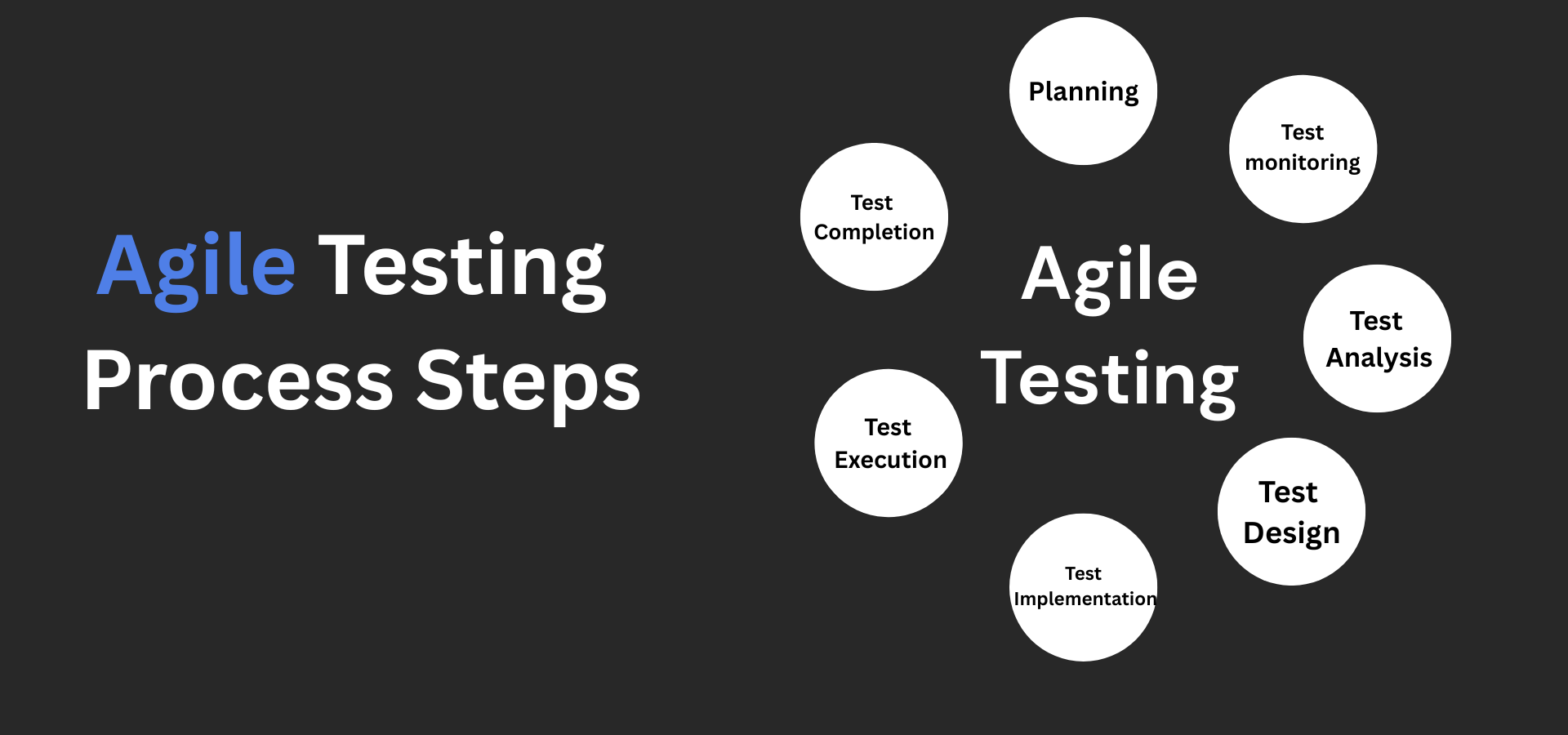 Agile Testing Process Steps

Agile Testing

Planning

Test monitoring

Test Analysis

Test Design

Test Implementation

Test Execution

Test Completion